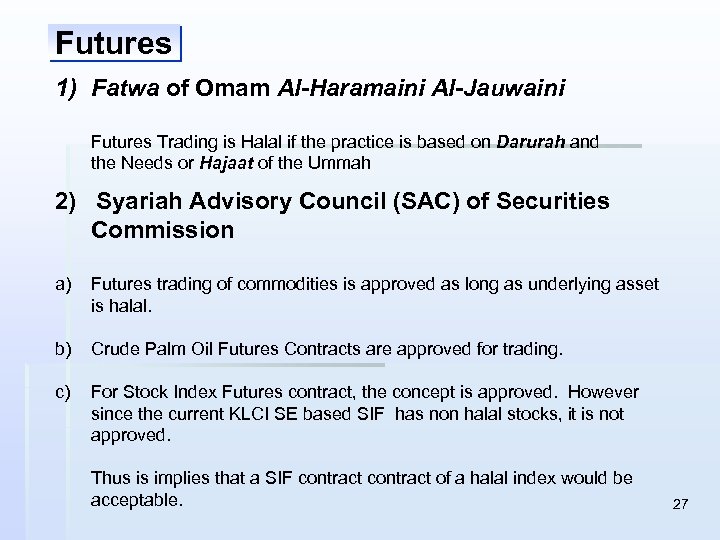 Futures

1) Fatwa of Omam Al-Haramaini Al-Jauwaini

Futures Trading is Halal if the practice is based on Darurah and the Needs or Hajaat of the Ummah

2) Syariah Advisory Council (SAC) of Securities Commission

a) Futures trading of commodities is approved as long as underlying asset is halal.

b) Crude Palm Oil Futures Contracts are approved for trading.

c) For Stock Index Futures contract, the concept is approved. However since the current KLCI SE based SIF has non halal stocks, it is not approved.

Thus is implies that a SIF contract contract of a halal index would be acceptable.

27